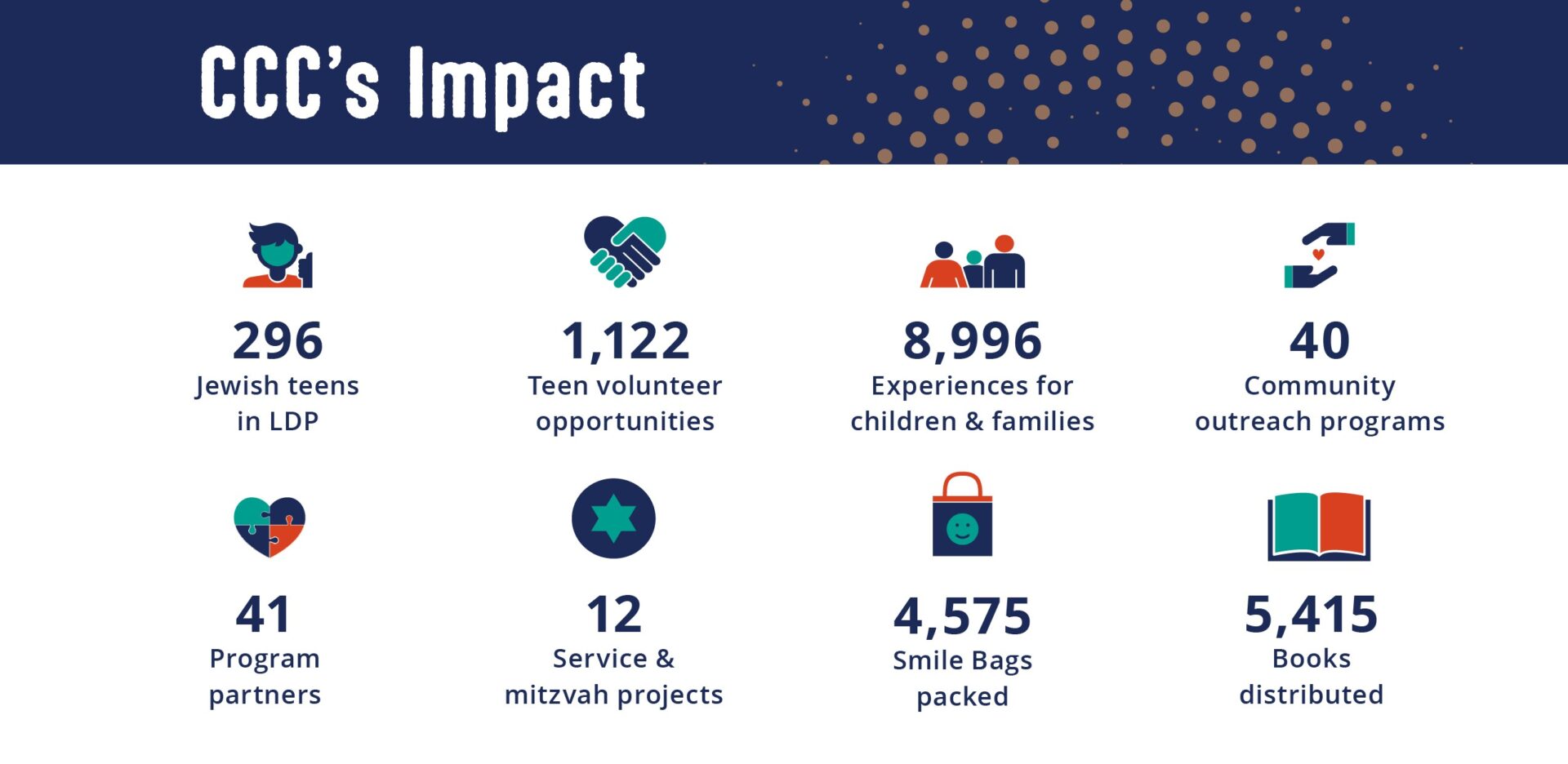 CCC's Impact

296
Jewish teens in LDP

1,122
Teen volunteer opportunities

8,996
Experiences for children & families

40
Community outreach programs

41
Program partners

12
Service & mitzvah projects

4,575
Smile Bags packed

5,415
Books distributed